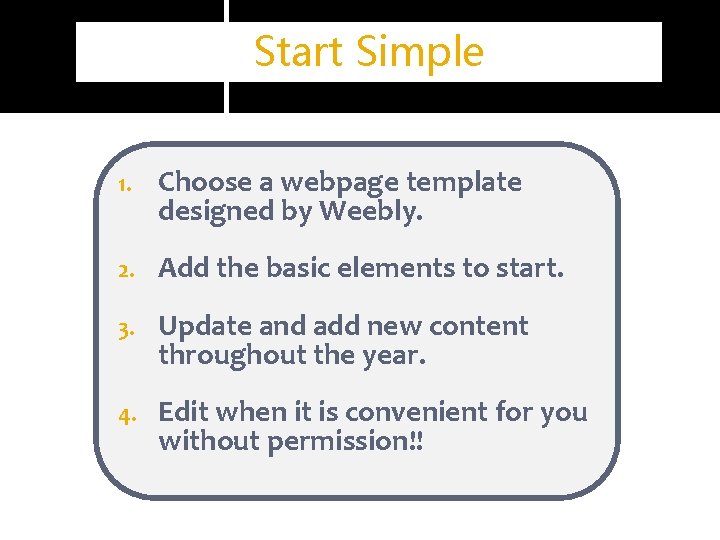 Start Simple

1. Choose a webpage template designed by Weebly.

2. Add the basic elements to start.

3. Update and add new content throughout the year.

4. Edit when it is convenient for you without permission!!